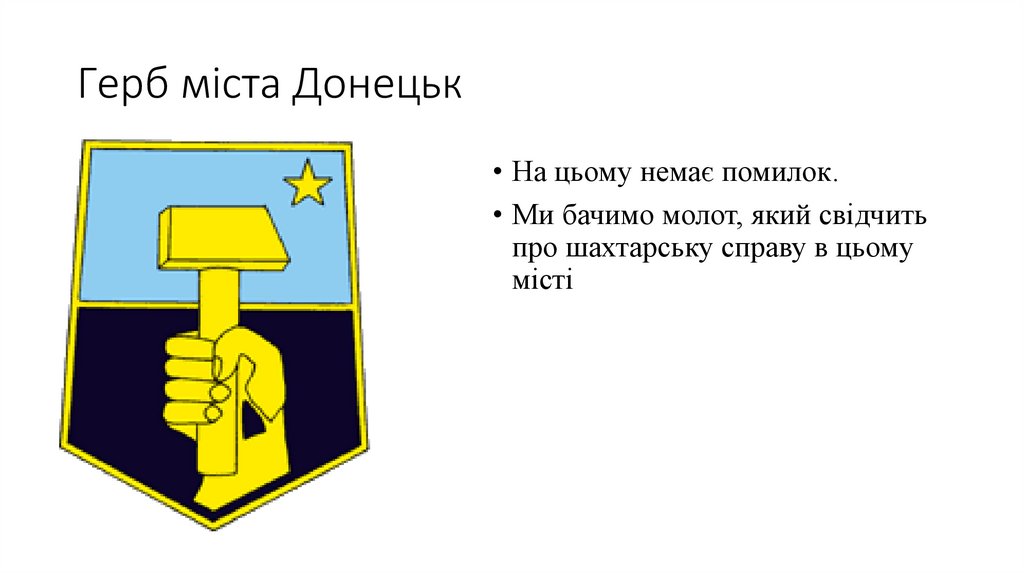 Герб міста Донецьк

• На цьому немає помилок.
• Ми бачимо молот, який свідчить про шахтарську справу в цьому місті